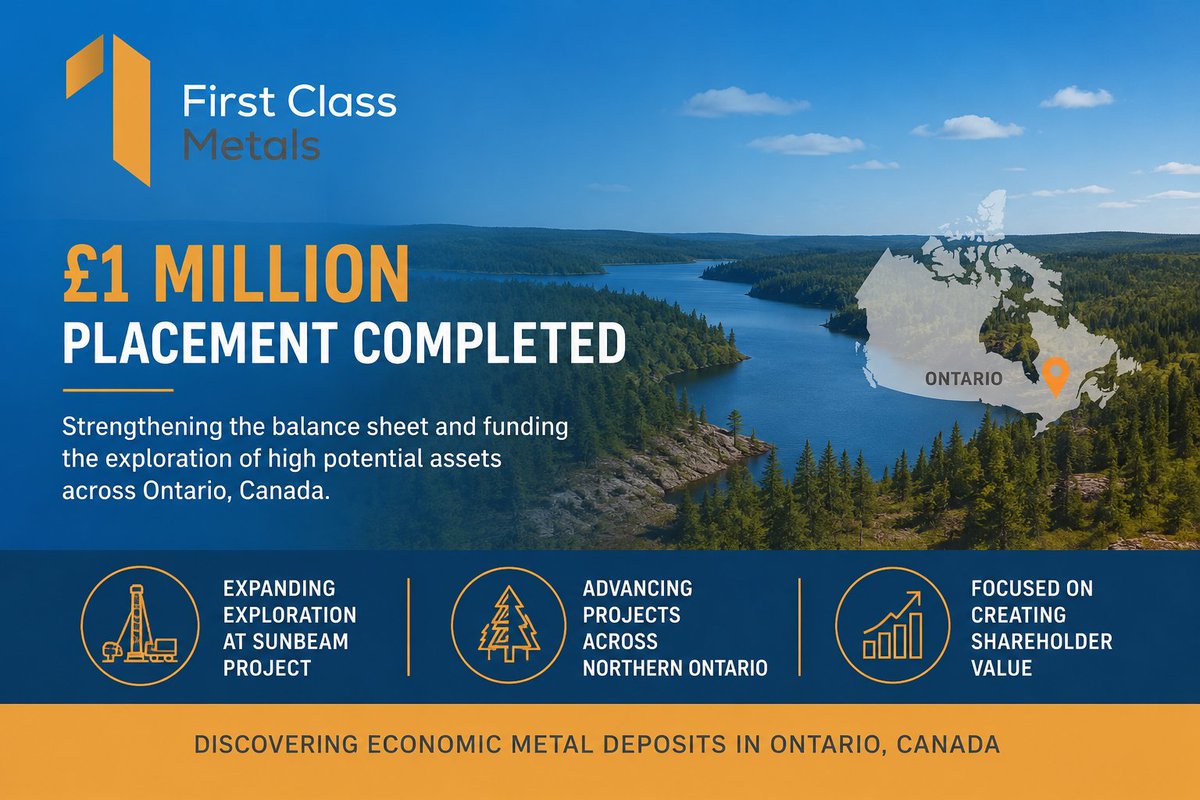 First Class Metals

£1 MILLION PLACEMENT COMPLETED

Strengthening the balance sheet and funding the exploration of high potential assets across Ontario, Canada.

ONTARIO

EXPANDING EXPLORATION AT SUNBEAM PROJECT

ADVANCING PROJECTS ACROSS NORTHERN ONTARIO

FOCUSED ON CREATING SHAREHOLDER VALUE

DISCOVERING ECONOMIC METAL DEPOSITS IN ONTARIO, CANADA